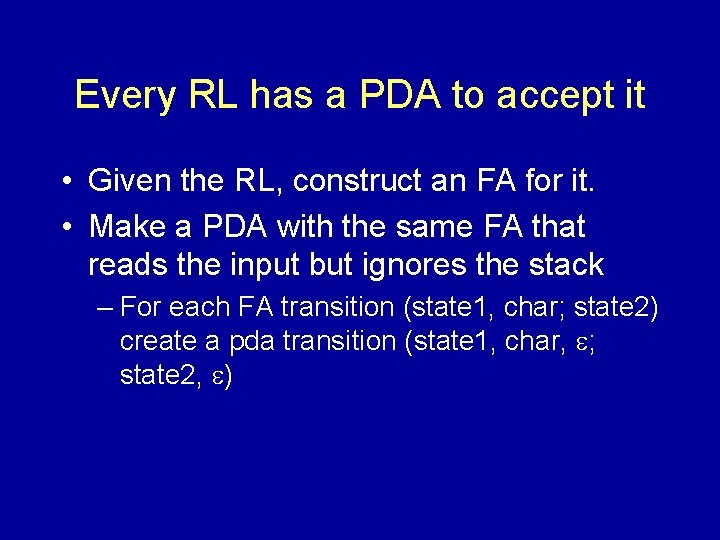 Every RL has a PDA to accept it

• Given the RL, construct an FA for it.

• Make a PDA with the same FA that reads the input but ignores the stack

– For each FA transition (state1, char; state2) create a pda transition (state1, char, $\varepsilon$; state2, $\varepsilon$)